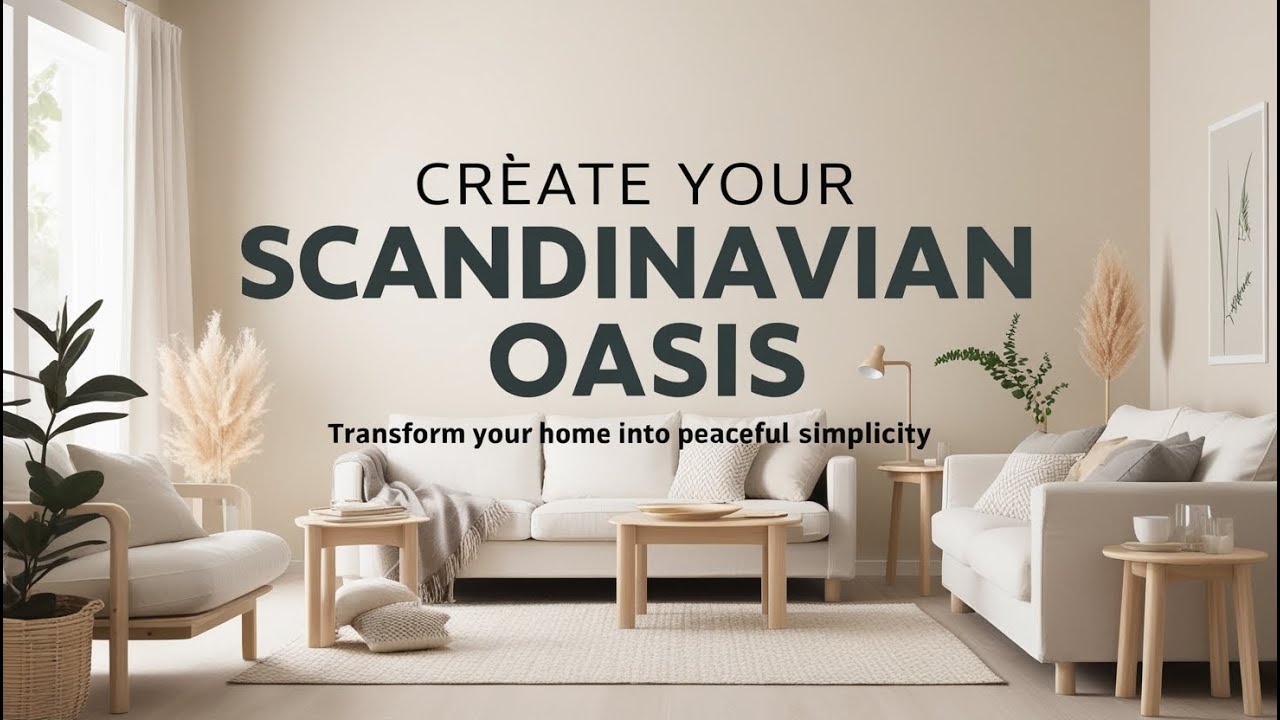 CRÈATE YOUR
SCANDINAVIAN
OASIS
Transform your home into peaceful simplicity